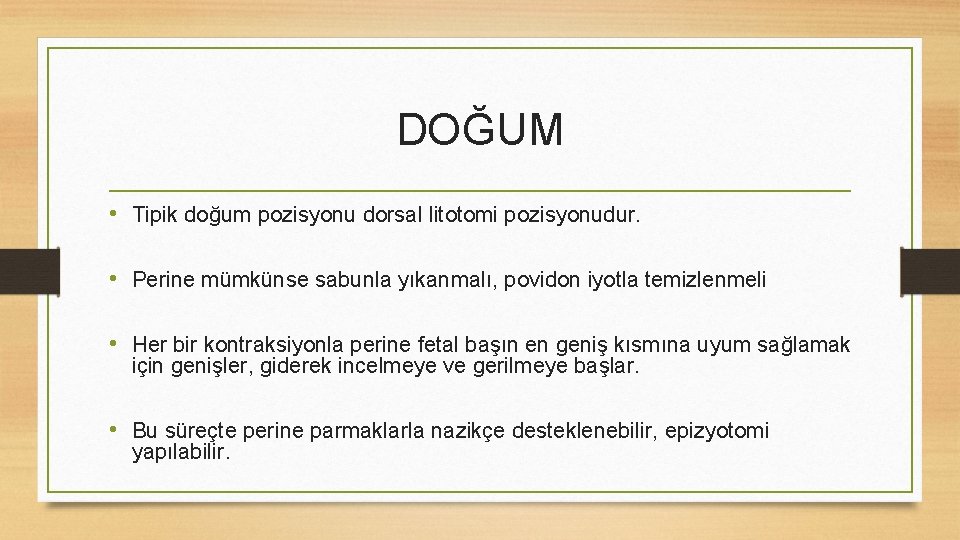 DOĞUM

• Tipik doğum pozisyonu dorsal litotomi pozisyonudur.

• Perine mümkünse sabunla yıkanmalı, povidon iyotla temizlenmeli

• Her bir kontraksiyonla perine fetal başın en geniş kısmına uyum sağlamak için genişler, giderek incelmeye ve gerilmeye başlar.

• Bu süreçte perine parmaklarla nazikçe desteklenebilir, epizyotomi yapılabilir.